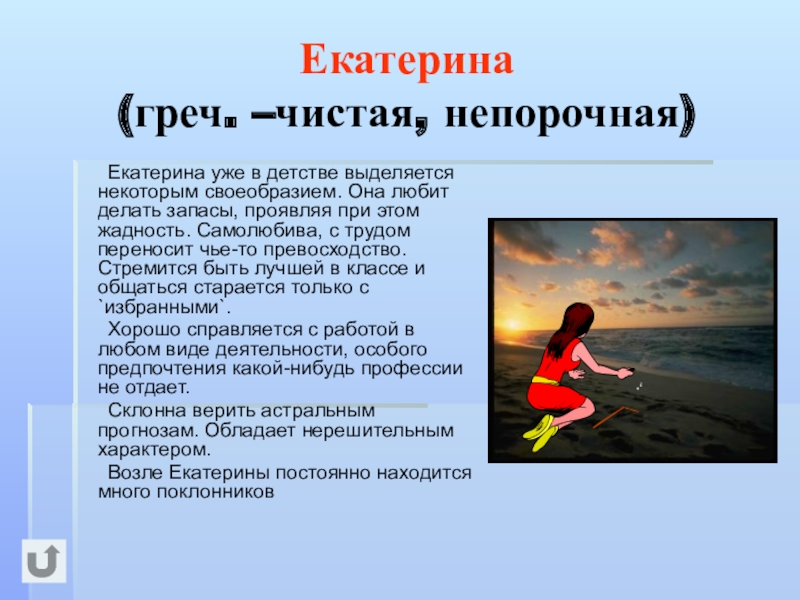 Екатерина
(греч. –чистая, непорочная)

Екатерина уже в детстве выделяется некоторым своеобразием. Она любит делать запасы, проявляя при этом жадность. Самолюбива, с трудом переносит чье-то превосходство. Стремится быть лучшей в классе и общаться старается только с `избранными`.

Хорошо справляется с работой в любом виде деятельности, особого предпочтения какой-нибудь профессии не отдает.

Склонна верить астральным прогнозам. Обладает нерешительным характером.

Возле Екатерины постоянно находится много поклонников